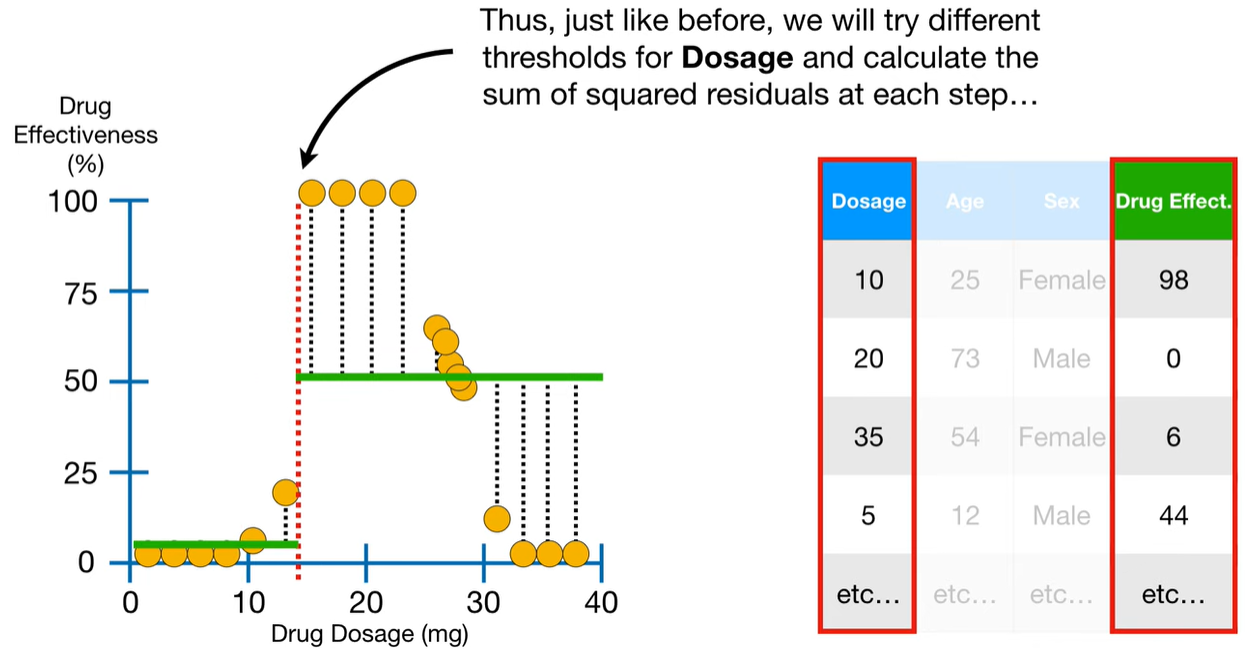 Thus, just like before, we will try different thresholds for **Dosage** and calculate the sum of squared residuals at each step…

Drug Effectiveness (%)

100
75
50
25
0

0 10 20 30 40

Drug Dosage (mg)

| Dosage | Age | Sex | Drug Effect. |
|---|---|---|---|
| 10 | 25 | Female | 98 |
| 20 | 73 | Male | 0 |
| 35 | 54 | Female | 6 |
| 5 | 12 | Male | 44 |
| etc… | etc… | etc… | etc… |